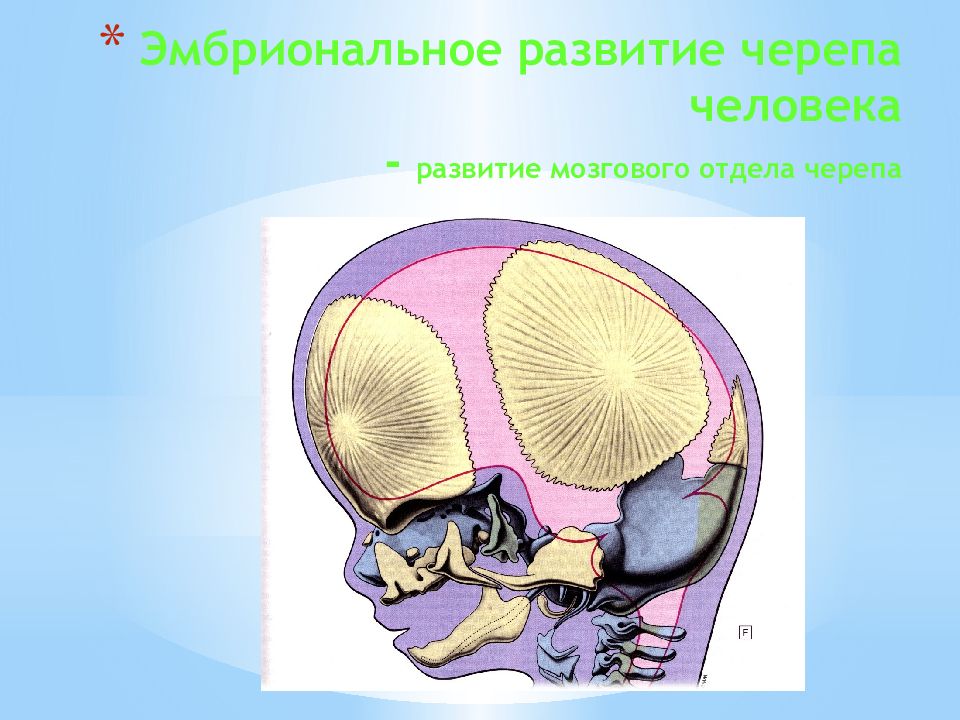 * Эмбриональное развитие черепа человека

- развитие мозгового отдела черепа

F